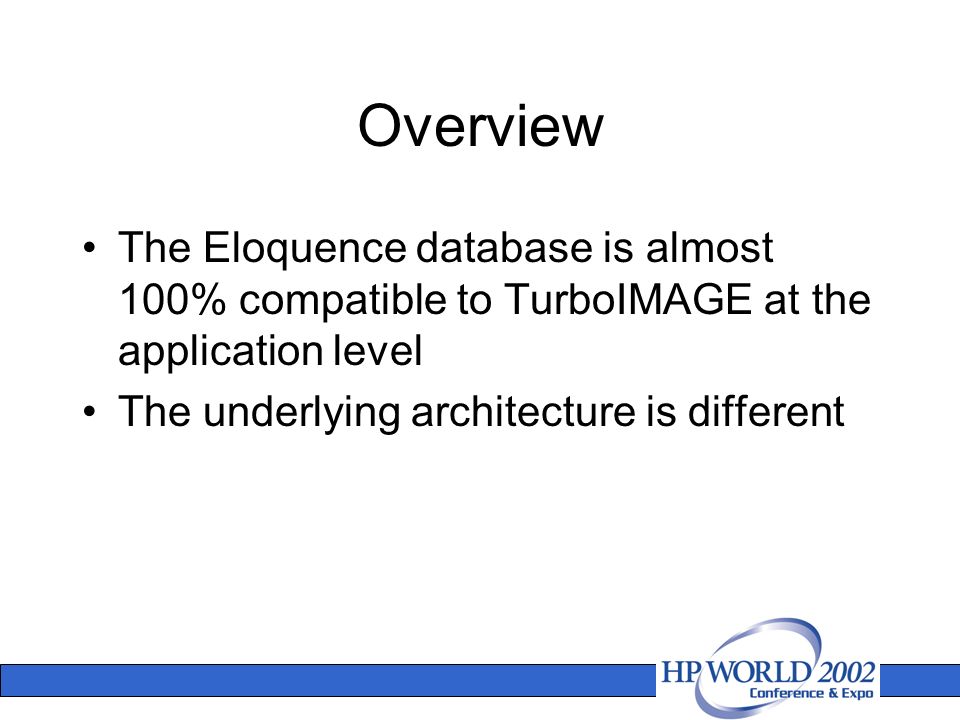 Overview

• The Eloquence database is almost 100% compatible to TurboIMAGE at the application level
• The underlying architecture is different

HP WORLD 2002
Conference & Expo